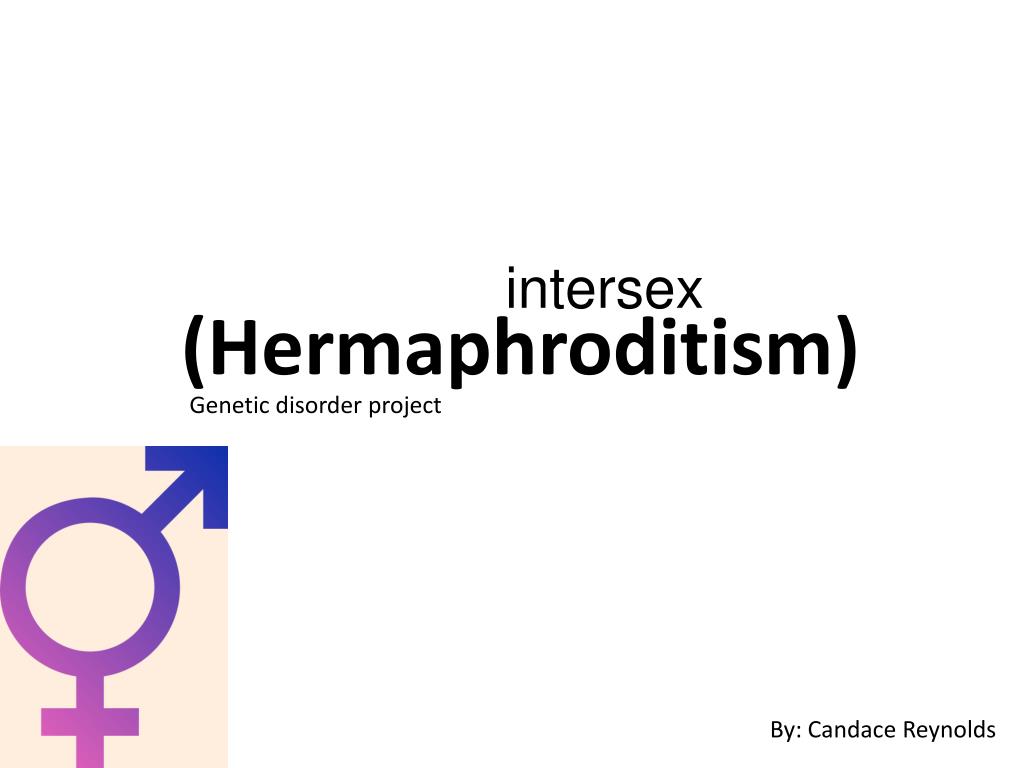 intersex
(Hermaphroditism)
Genetic disorder project

By: Candace Reynolds